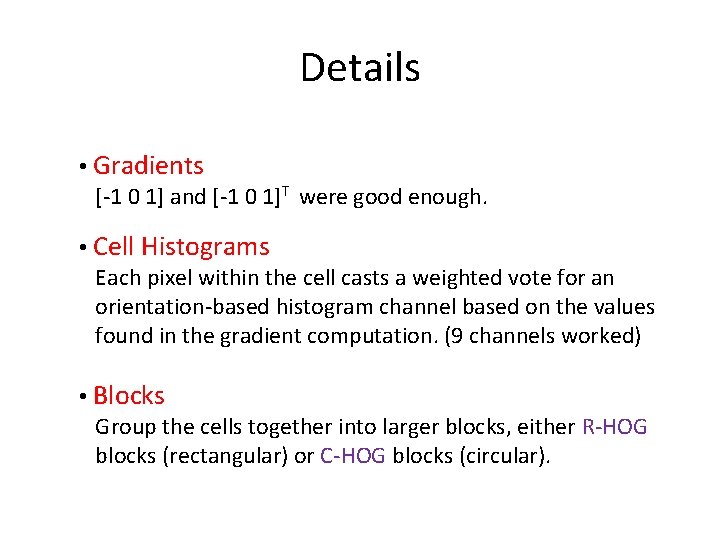 Details

• Gradients
[-1 0 1] and $[-1\ 0\ 1]^T$ were good enough.

• Cell Histograms
Each pixel within the cell casts a weighted vote for an orientation-based histogram channel based on the values found in the gradient computation. (9 channels worked)

• Blocks
Group the cells together into larger blocks, either R-HOG blocks (rectangular) or C-HOG blocks (circular).